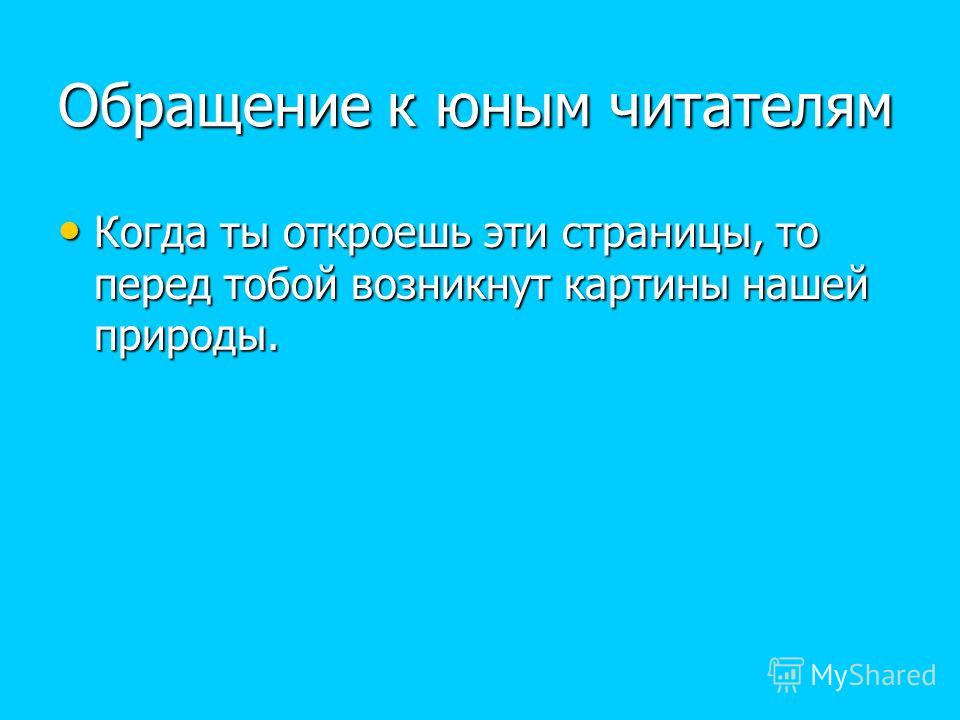 Обращение к юным читателям

• Когда ты откроешь эти страницы, то перед тобой возникнут картины нашей природы.

MyShared